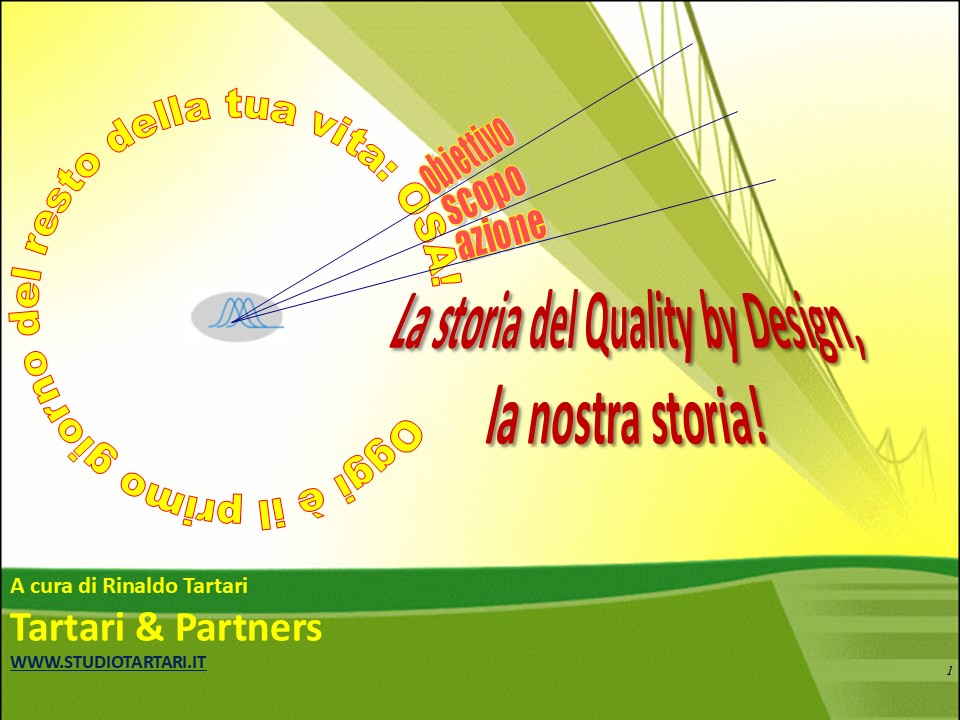 Oggi è il primo giorno del resto della tua vita: OSA!

obiettivo
scopo
azione

La storia del Quality by Design, la nostra storia!

A cura di Rinaldo Tartari

Tartari & Partners

WWW.STUDIOTARTARI.IT

1